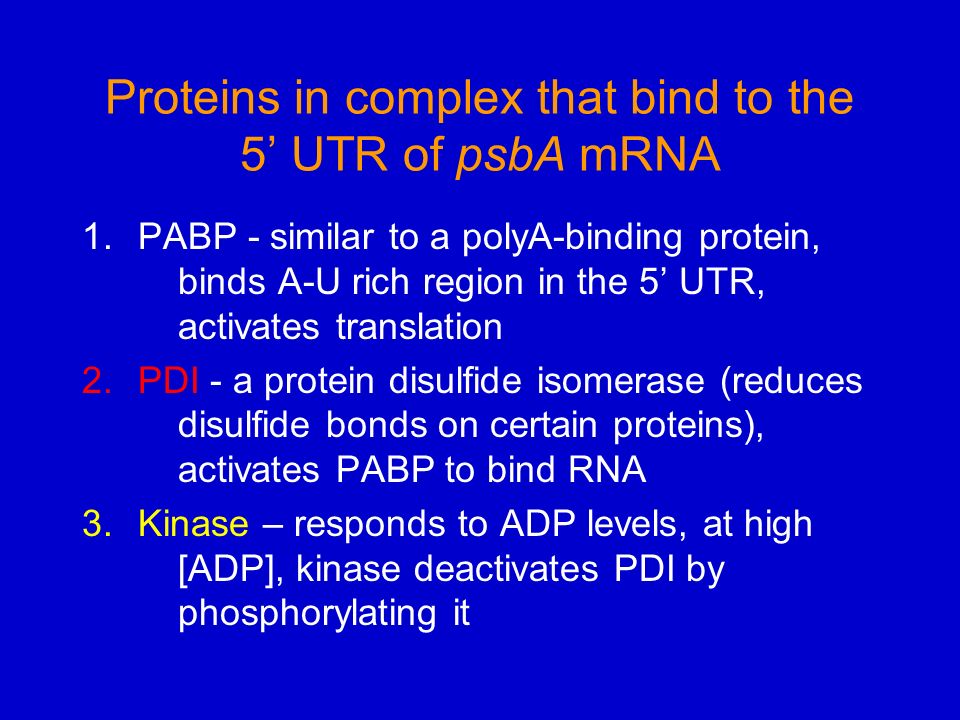 Proteins in complex that bind to the 5’ UTR of psbA mRNA

1. PABP - similar to a polyA-binding protein, binds A-U rich region in the 5’ UTR, activates translation
2. PDI - a protein disulfide isomerase (reduces disulfide bonds on certain proteins), activates PABP to bind RNA
3. Kinase – responds to ADP levels, at high [ADP], kinase deactivates PDI by phosphorylating it